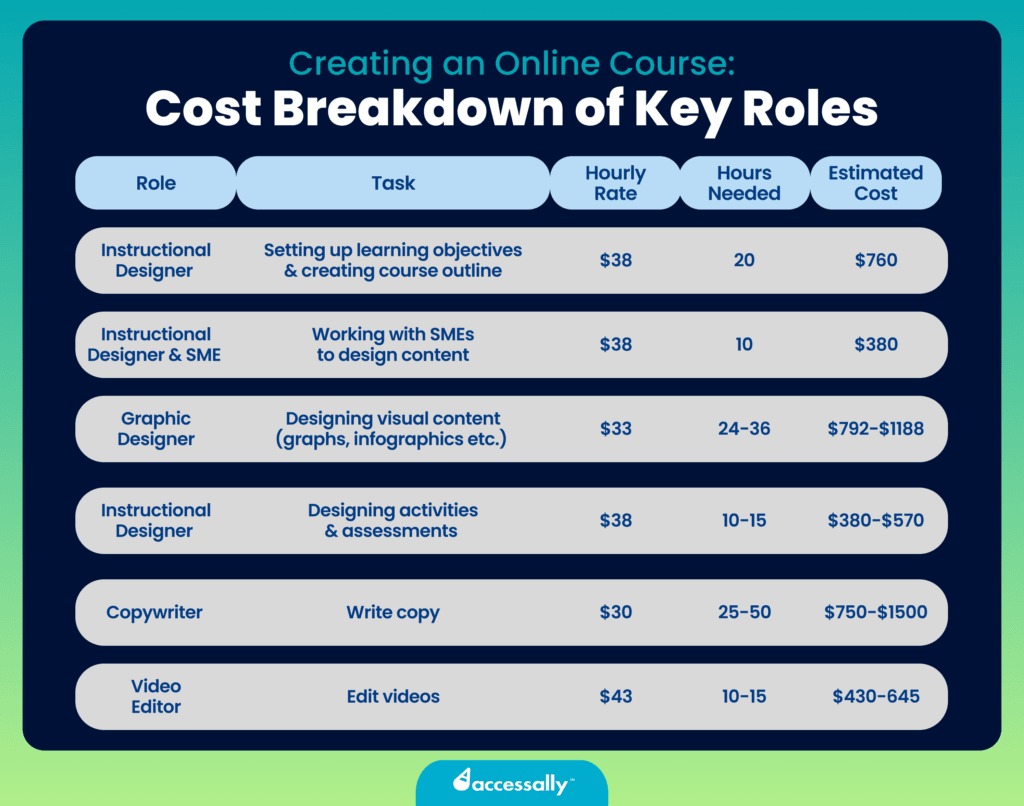 Creating an Online Course:
Cost Breakdown of Key Roles

| Role | Task | Hourly Rate | Hours Needed | Estimated Cost |
|---|---|---|---|---|
| Instructional Designer | Setting up learning objectives & creating course outline | \$38 | 20 | \$760 |
| Instructional Designer & SME | Working with SMEs to design content | \$38 | 10 | \$380 |
| Graphic Designer | Designing visual content (graphs, infographics etc.) | \$33 | 24-36 | \$792-\$1188 |
| Instructional Designer | Designing activities & assessments | \$38 | 10-15 | \$380-\$570 |
| Copywriter | Write copy | \$30 | 25-50 | \$750-\$1500 |
| Video Editor | Edit videos | \$43 | 10-15 | \$430-645 |

accessally™